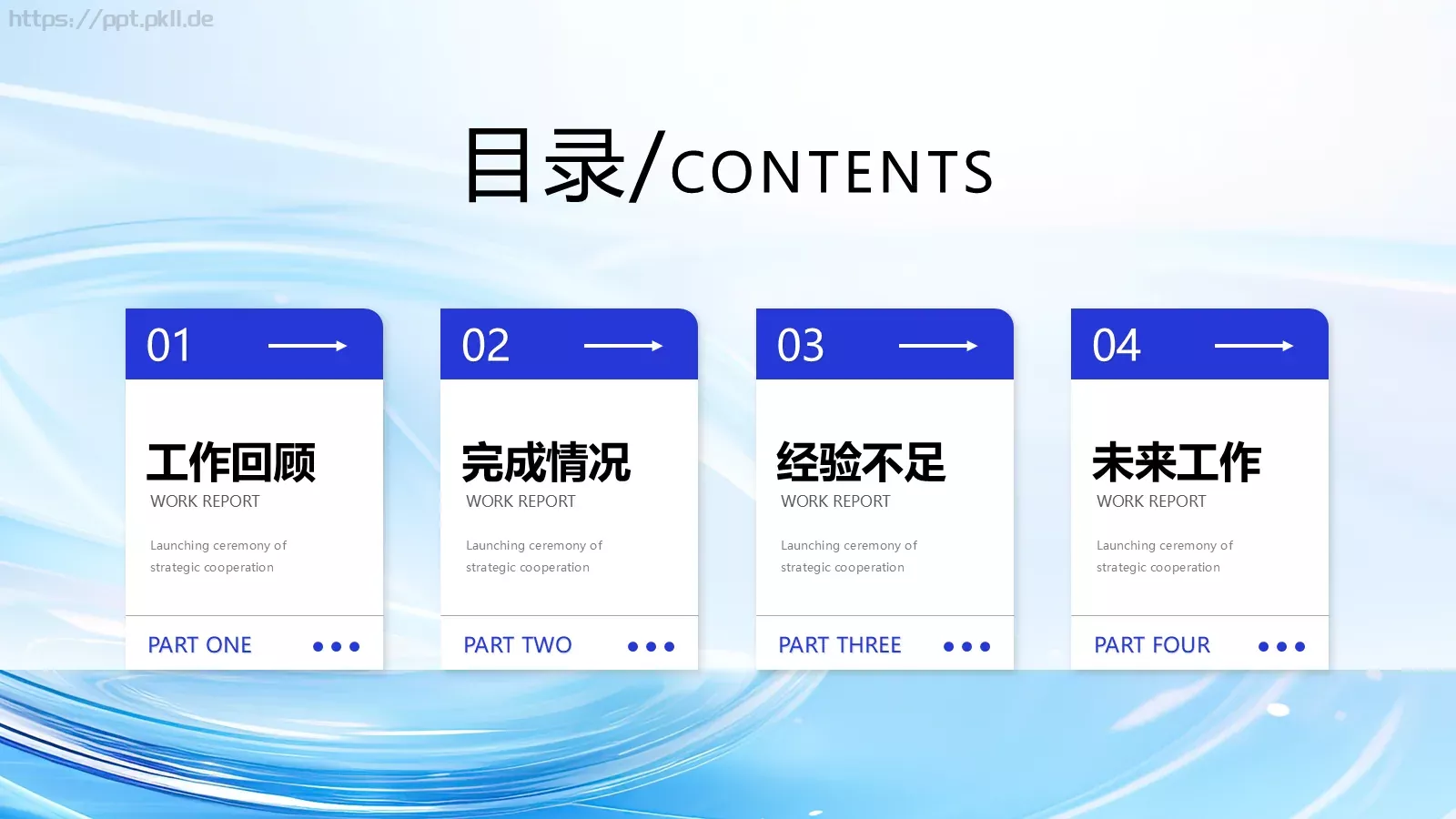 https://ppt.pkll.de

目录/CONTENTS

01

工作回顾

WORK REPORT

Launching ceremony of strategic cooperation

PART ONE

02

完成情况

WORK REPORT

Launching ceremony of strategic cooperation

PART TWO

03

经验不足

WORK REPORT

Launching ceremony of strategic cooperation

PART THREE

04

未来工作

WORK REPORT

Launching ceremony of strategic cooperation

PART FOUR